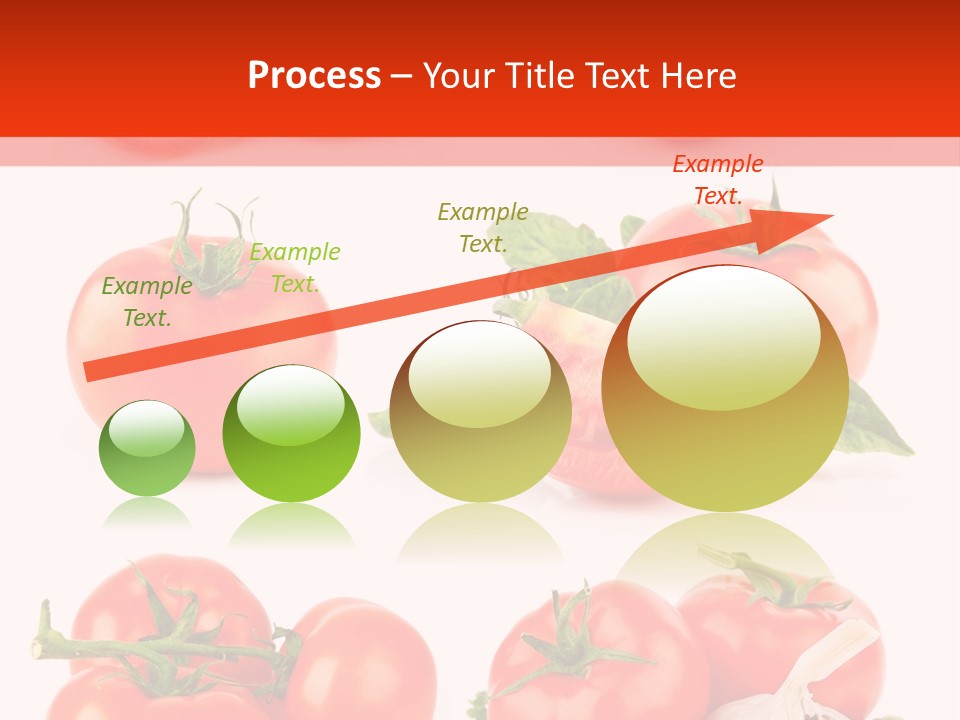 Process – Your Title Text Here

Example Text.

Example Text.

Example Text.

Example Text.